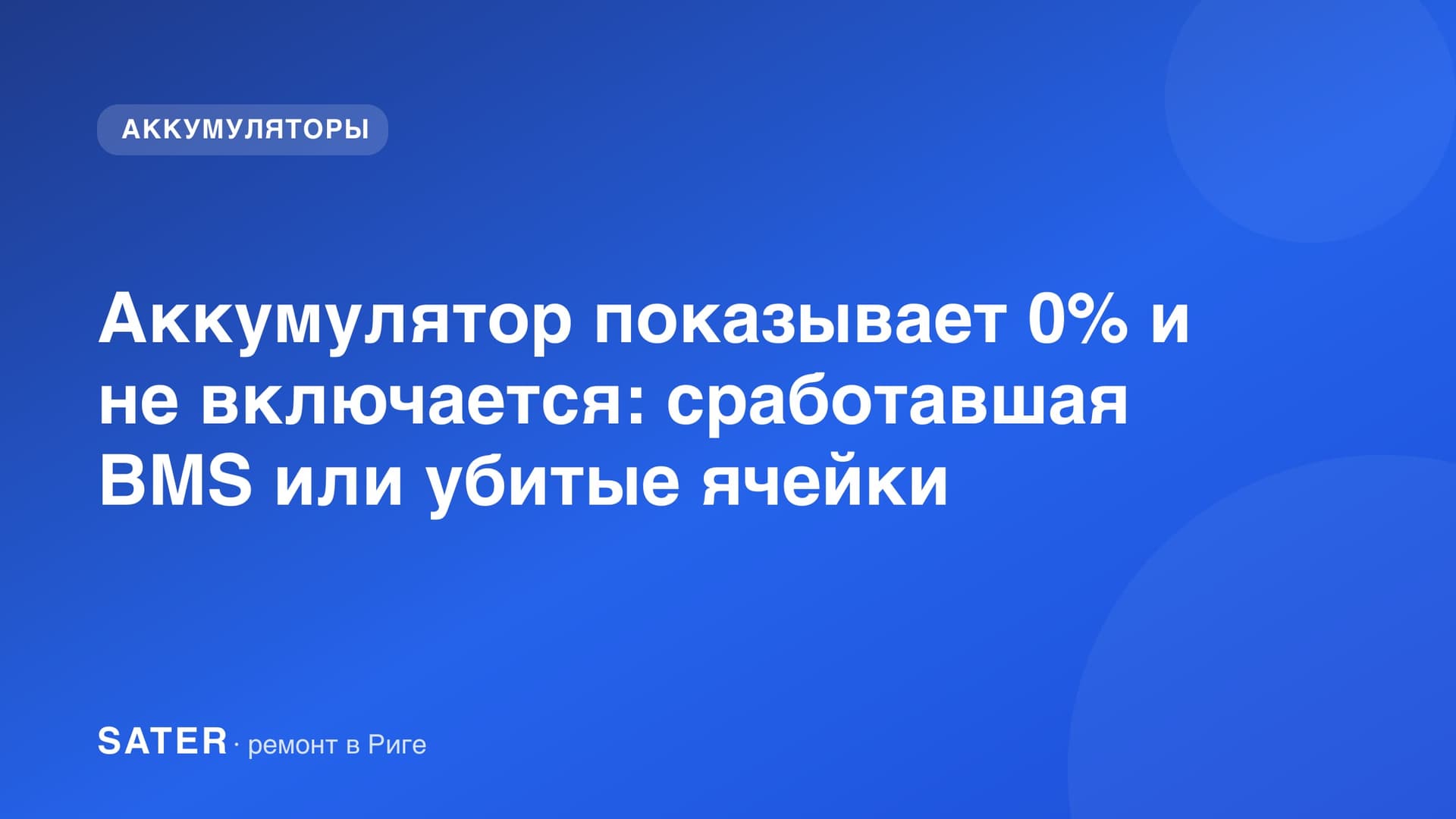 АККУМУЛЯТОРЫ

Аккумулятор показывает 0% и не включается: сработавшая BMS или убитые ячейки

SATER · ремонт в Риге